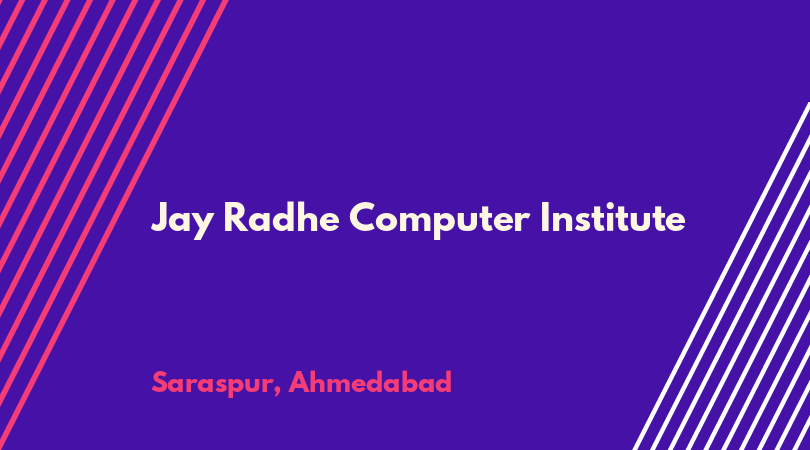 Jay Radhe Computer Institute

Saraspur, Ahmedabad